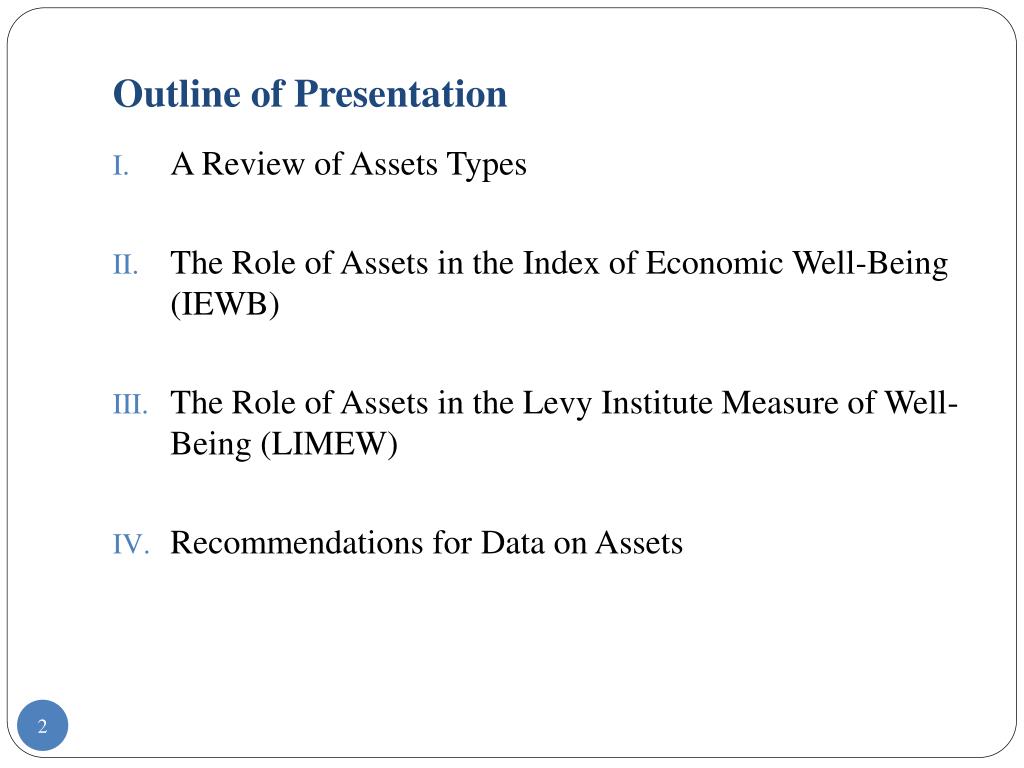 Outline of Presentation

I. A Review of Assets Types

II. The Role of Assets in the Index of Economic Well-Being (IEWB)

III. The Role of Assets in the Levy Institute Measure of Well-Being (LIMEW)

IV. Recommendations for Data on Assets

2